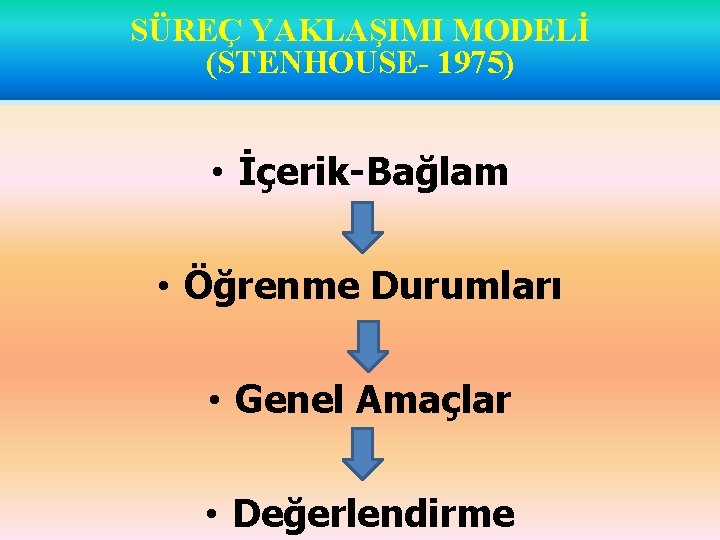 SÜREÇ YAKLAŞIMI MODELİ
(STENHOUSE- 1975)

• İçerik-Bağlam

• Öğrenme Durumları

• Genel Amaçlar

• Değerlendirme